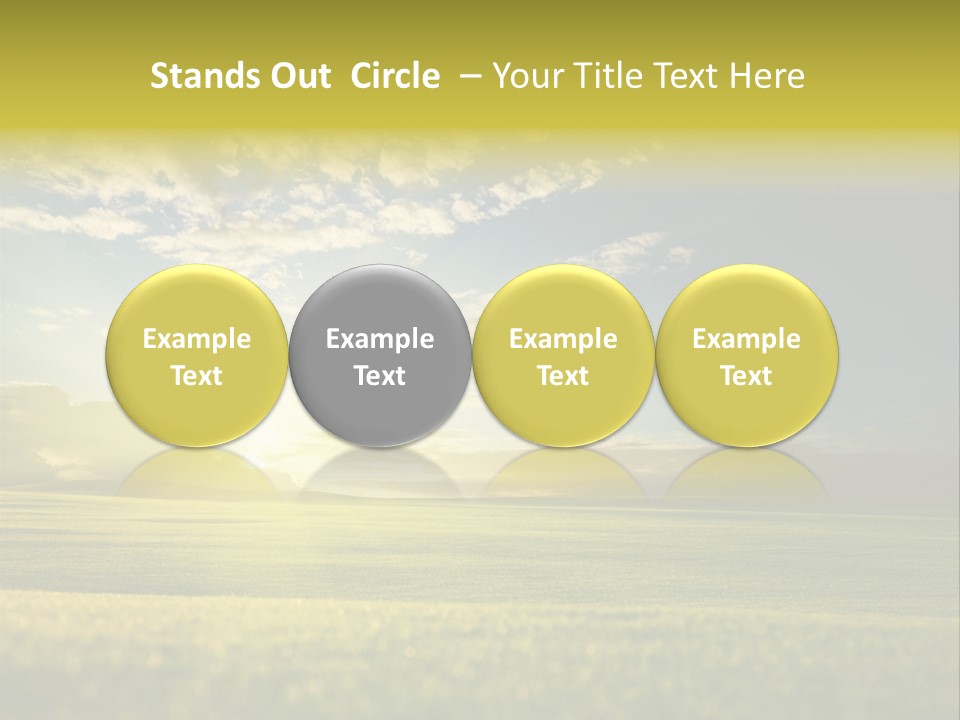 Stands Out Circle – Your Title Text Here

Example Text

Example Text

Example Text

Example Text